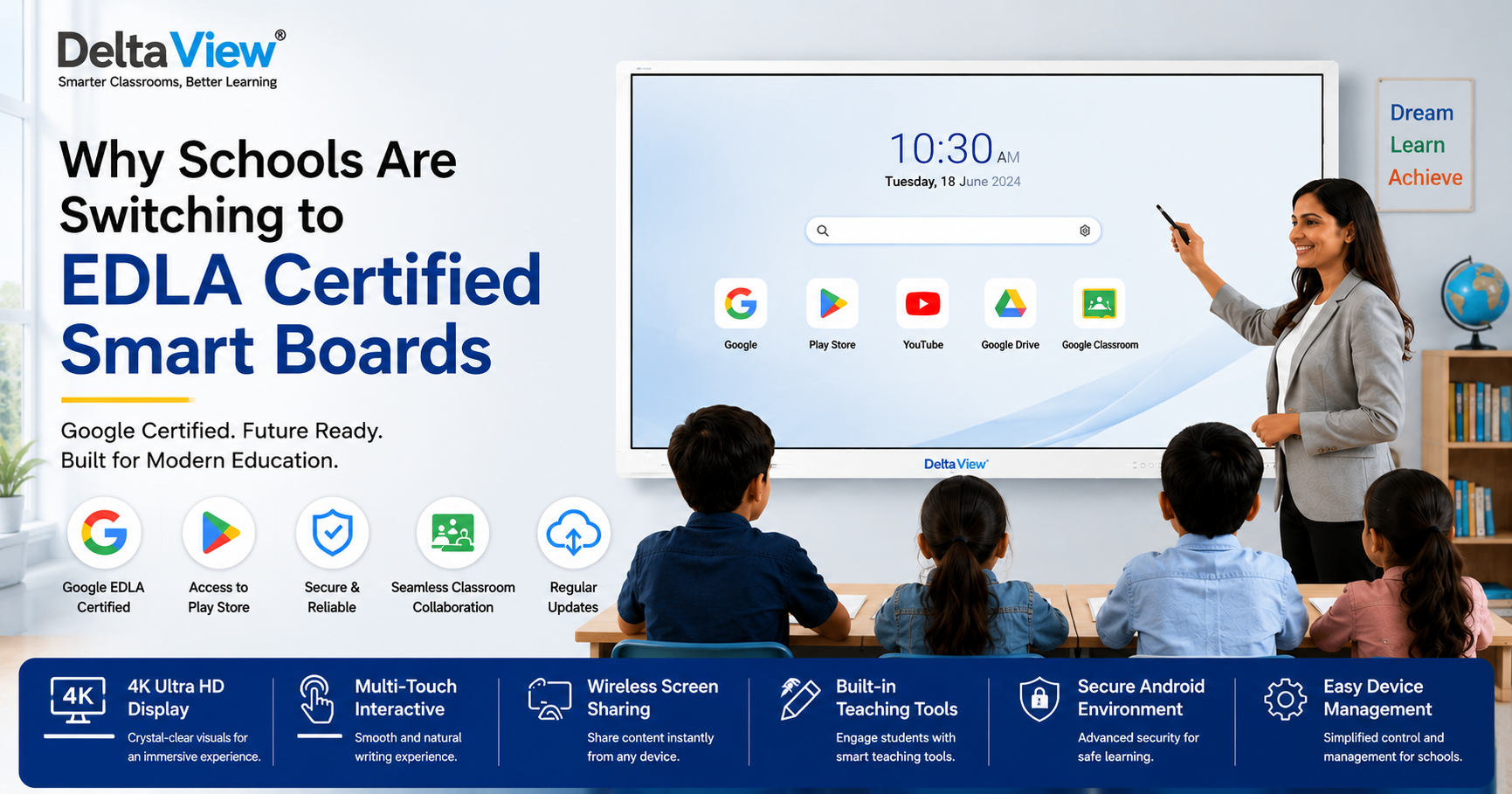 DeltaView®
Smarter Classrooms, Better Learning

Why Schools Are Switching to
EDLA Certified Smart Boards

Google Certified. Future Ready.
Built for Modern Education.

Google EDLA Certified
Access to Play Store
Secure & Reliable
Seamless Classroom Collaboration
Regular Updates

10:30 AM
Tuesday, 18 June 2024

Google
Play Store
YouTube
Google Drive
Google Classroom

DeltaView

Dream
Learn
Achieve

4K
4K Ultra HD Display
Crystal-clear visuals for an immersive experience.

Multi-Touch Interactive
Smooth and natural writing experience.

Wireless Screen Sharing
Share content instantly from any device.

Built-in Teaching Tools
Engage students with smart teaching tools.

Secure Android Environment
Advanced security for safe learning.

Easy Device Management
Simplified control and management for schools.